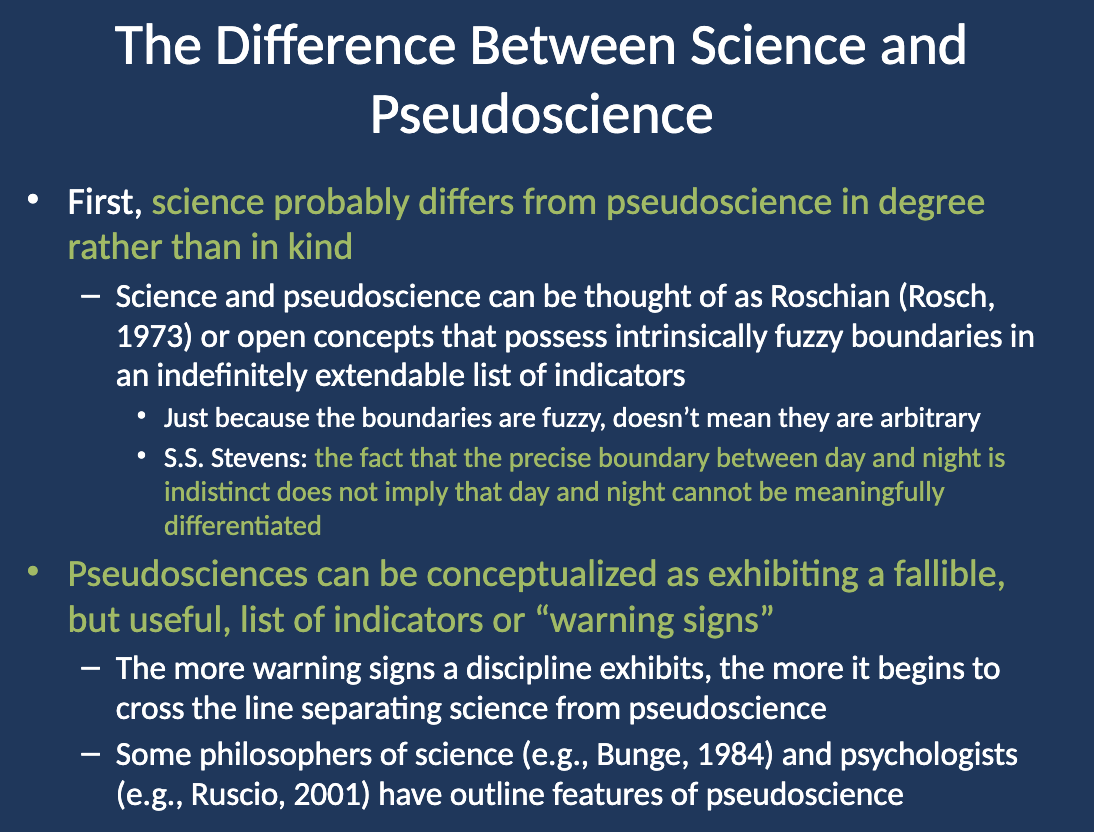 The Difference Between Science and Pseudoscience

• First, science probably differs from pseudoscience in degree rather than in kind
– Science and pseudoscience can be thought of as Roschian (Rosch, 1973) or open concepts that possess intrinsically fuzzy boundaries in an indefinitely extendable list of indicators
• Just because the boundaries are fuzzy, doesn't mean they are arbitrary
• S.S. Stevens: the fact that the precise boundary between day and night is indistinct does not imply that day and night cannot be meaningfully differentiated
• Pseudosciences can be conceptualized as exhibiting a fallible, but useful, list of indicators or "warning signs"
– The more warning signs a discipline exhibits, the more it begins to cross the line separating science from pseudoscience
– Some philosophers of science (e.g., Bunge, 1984) and psychologists (e.g., Ruscio, 2001) have outline features of pseudoscience